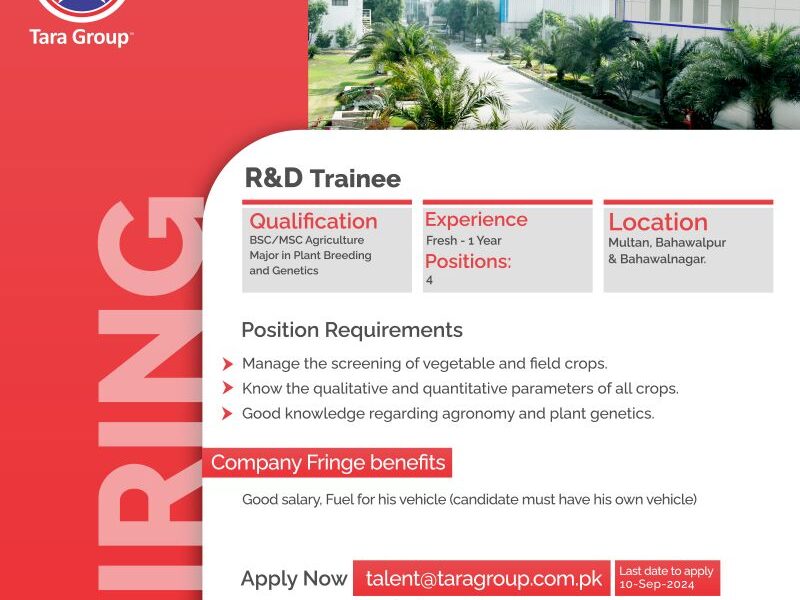 Tara Group

IRING

R&D Trainee

Qualification
BSC/MSC Agriculture Major in Plant Breeding and Genetics

Experience
Fresh - 1 Year
Positions:
4

Location
Multan, Bahawalpur & Bahawalnagar.

Position Requirements

Manage the screening of vegetable and field crops.

Know the qualitative and quantitative parameters of all crops.

Good knowledge regarding agronomy and plant genetics.

Company Fringe benefits

Good salary, Fuel for his vehicle (candidate must have his own vehicle)

Apply Now talent@taragroup.com.pk Last date to apply 10-Sep-2024